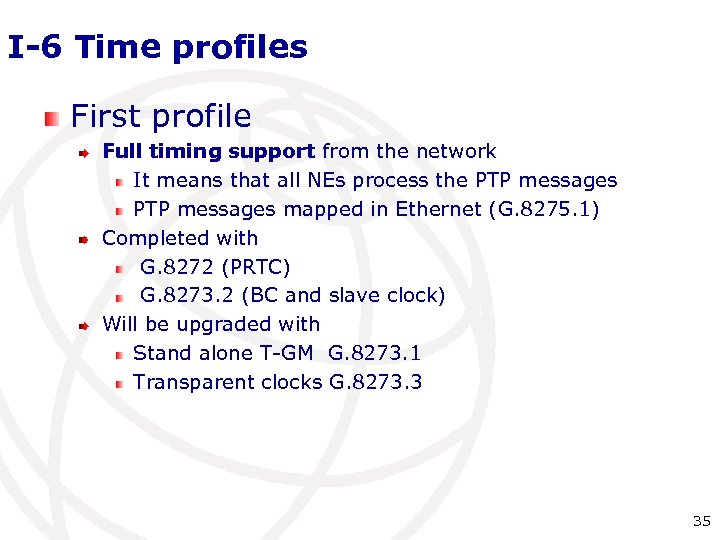 I-6 Time profiles

First profile

Full timing support from the network

It means that all NEs process the PTP messages

PTP messages mapped in Ethernet (G.8275.1)

Completed with

G.8272 (PRTC)

G.8273.2 (BC and slave clock)

Will be upgraded with

Stand alone T-GM G.8273.1

Transparent clocks G.8273.3

35